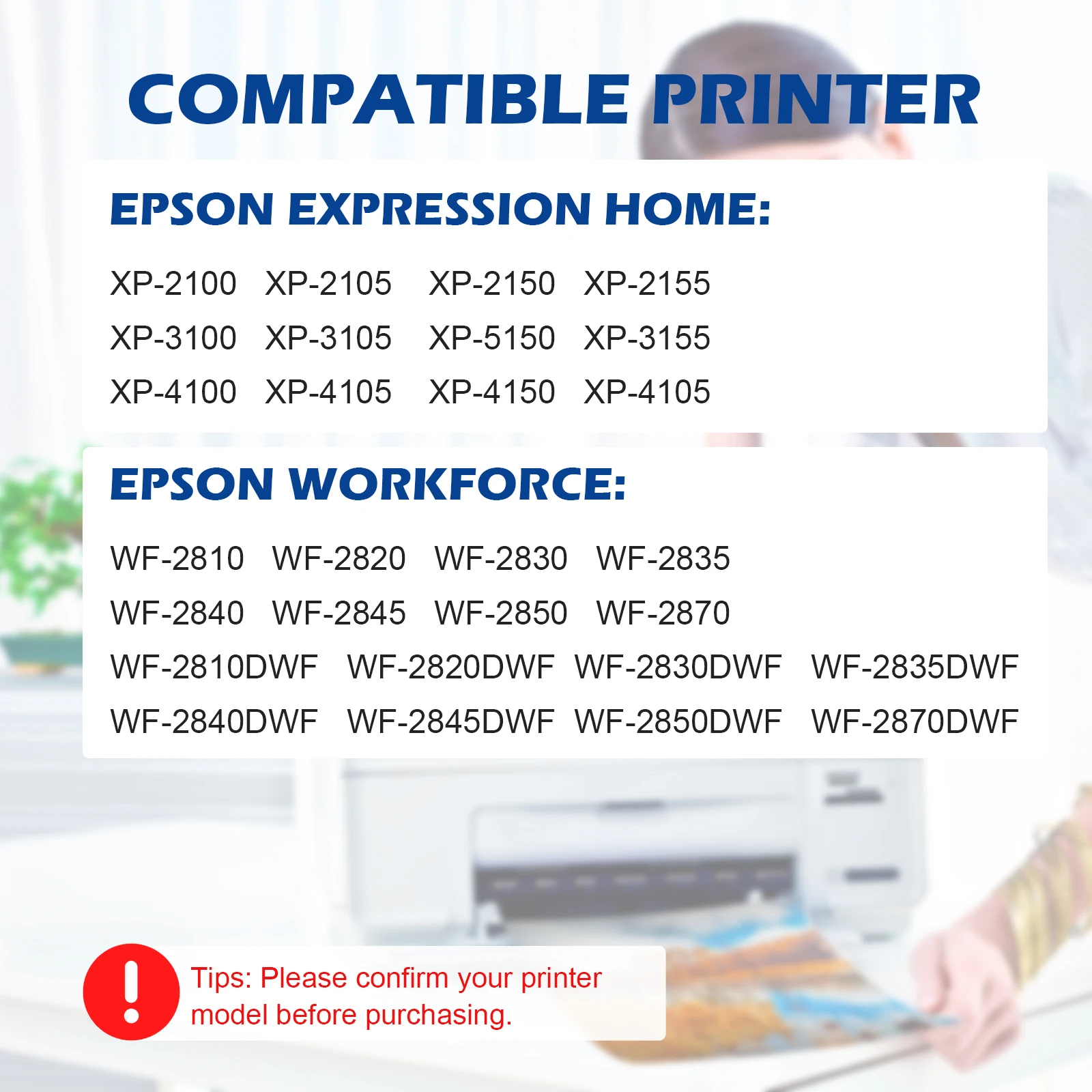 COMPATIBLE PRINTER

EPSON EXPRESSION HOME:

XP-2100 XP-2105 XP-2150 XP-2155
XP-3100 XP-3105 XP-5150 XP-3155
XP-4100 XP-4105 XP-4150 XP-4105

EPSON WORKFORCE:

WF-2810 WF-2820 WF-2830 WF-2835
WF-2840 WF-2845 WF-2850 WF-2870
WF-2810DWF WF-2820DWF WF-2830DWF WF-2835DWF
WF-2840DWF WF-2845DWF WF-2850DWF WF-2870DWF

!

Tips: Please confirm your printer model before purchasing.